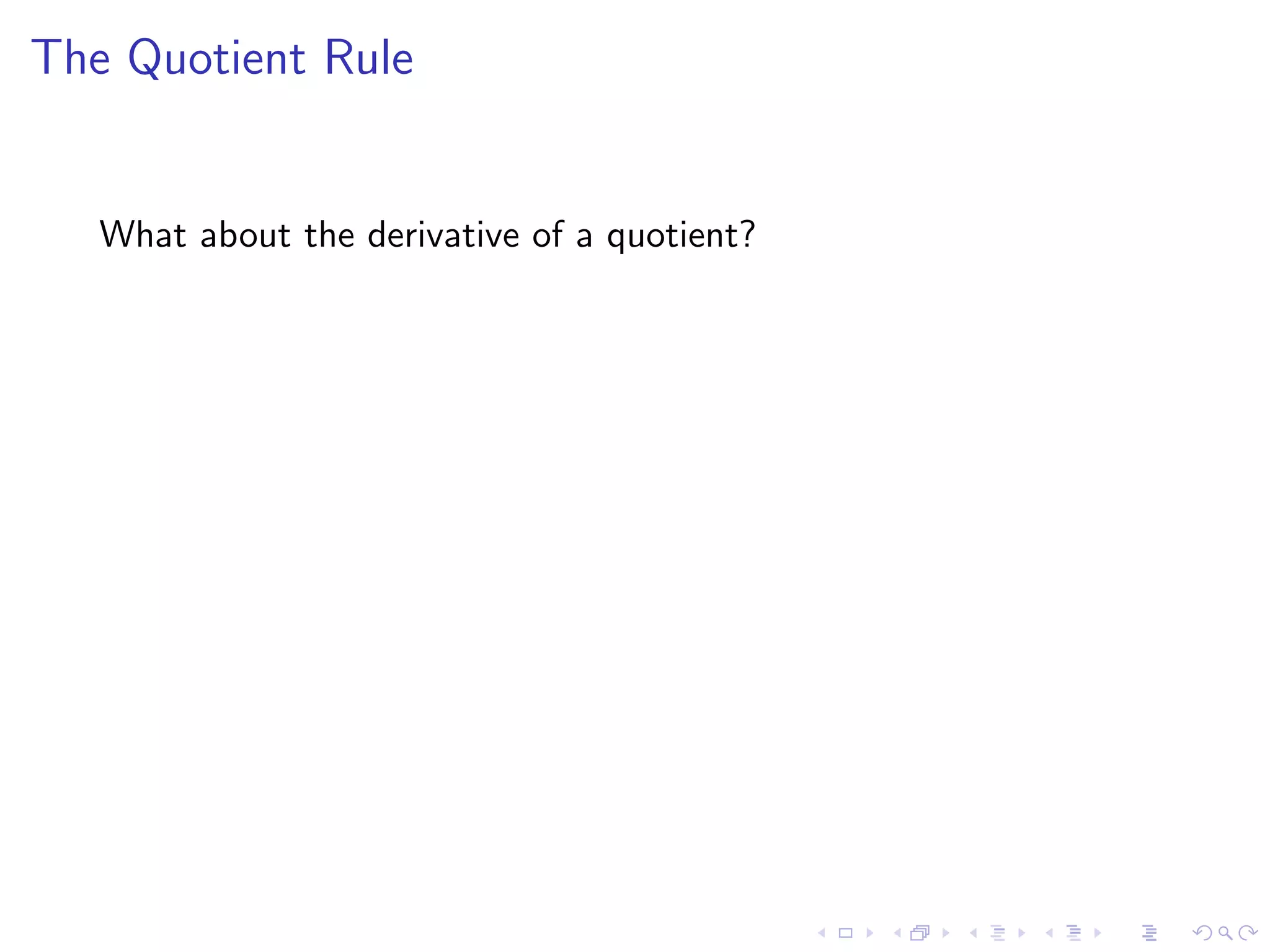 The Quotient Rule

What about the derivative of a quotient?